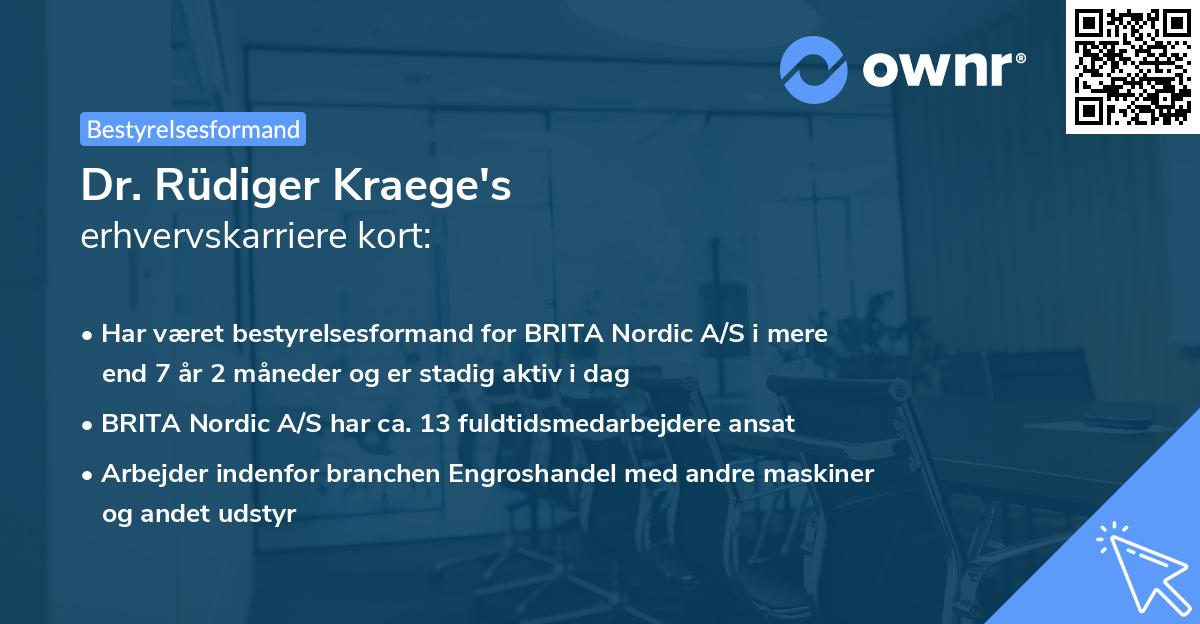 ownr®

Bestyrelsesformand

Dr. Rüdiger Kraege's
erhvervskarriere kort:

• Har været bestyrelsesformand for BRITA Nordic A/S i mere end 7 år 2 måneder og er stadig aktiv i dag
• BRITA Nordic A/S har ca. 13 fuldtidsmedarbejdere ansat
• Arbejder indenfor branchen Engroshandel med andre maskiner og andet udstyr